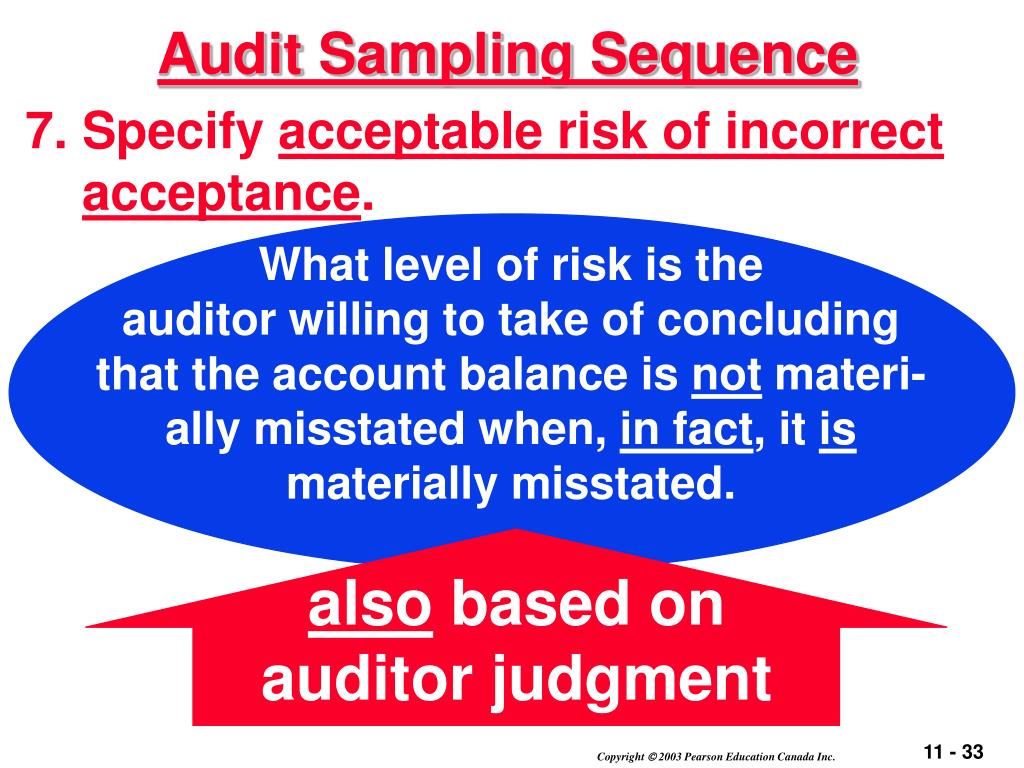 Audit Sampling Sequence

7. Specify acceptable risk of incorrect acceptance.

What level of risk is the auditor willing to take of concluding that the account balance is not materially misstated when, in fact, it is materially misstated.

also based on auditor judgment

Copyright © 2003 Pearson Education Canada Inc.

11 - 33